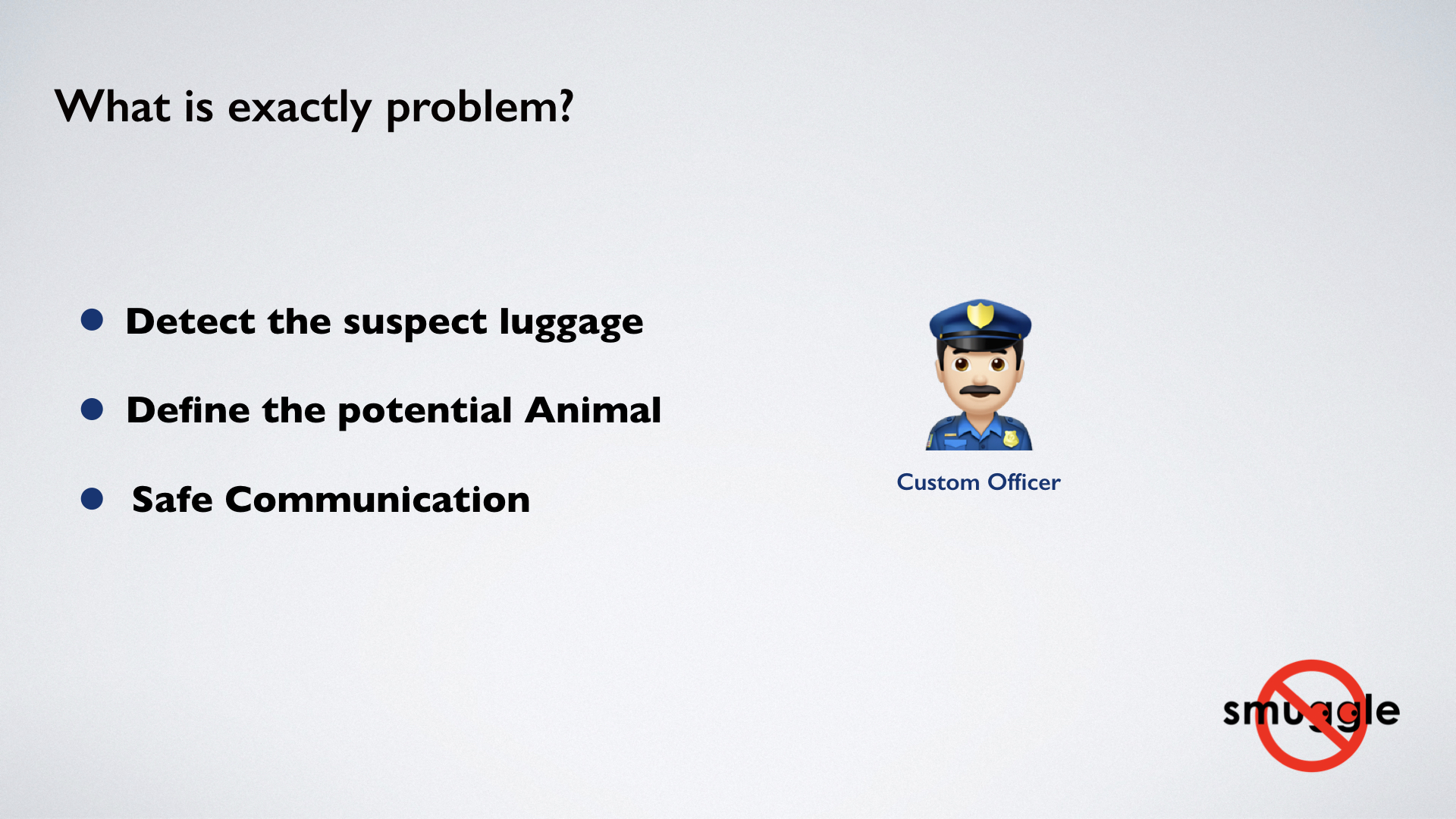 What is exactly problem?

- Detect the suspect luggage
- Define the potential Animal
- Safe Communication

Custom Officer

smuggle